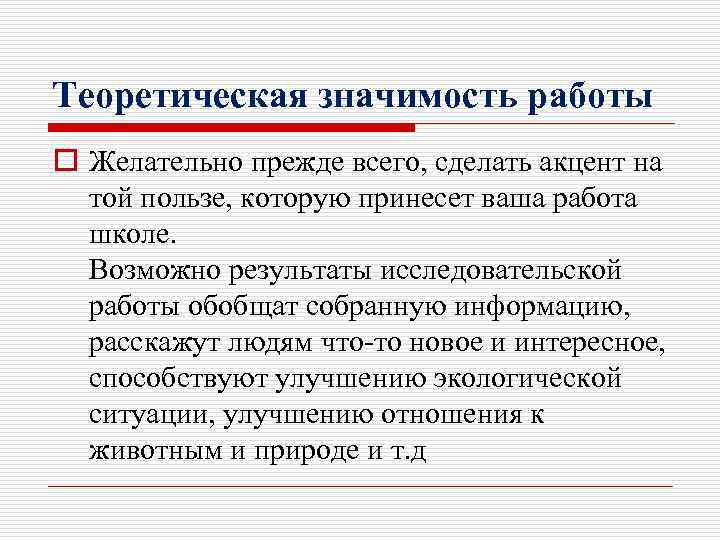 Теоретическая значимость работы

Желательно прежде всего, сделать акцент на той пользе, которую принесет ваша работа школе.
Возможно результаты исследовательской работы обобщат собранную информацию, расскажут людям что-то новое и интересное, способствуют улучшению экологической ситуации, улучшению отношения к животным и природе и т.д